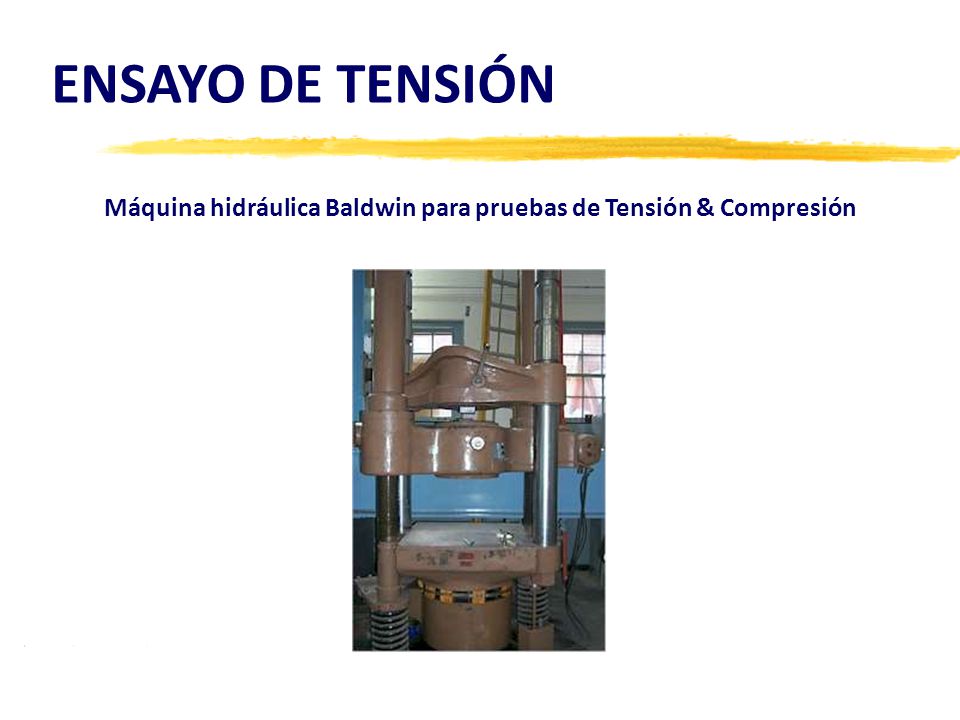 ENSAYO DE TENSIÓN

Máquina hidráulica Baldwin para pruebas de Tensión & Compresión